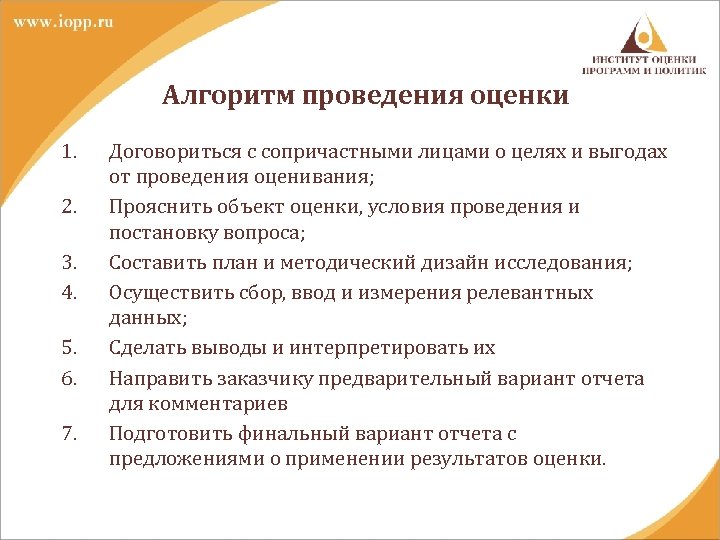 www.iopp.ru

ИНСТИТУТ ОЦЕНКИ ПРОГРАММ И ПОЛИТИК

Алгоритм проведения оценки

1. Договориться с сопричастными лицами о целях и выгодах от проведения оценивания;
2. Прояснить объект оценки, условия проведения и постановку вопроса;
3. Составить план и методический дизайн исследования;
4. Осуществить сбор, ввод и измерения релевантных данных;
5. Сделать выводы и интерпретировать их
6. Направить заказчику предварительный вариант отчета для комментариев
7. Подготовить финальный вариант отчета с предложениями о применении результатов оценки.